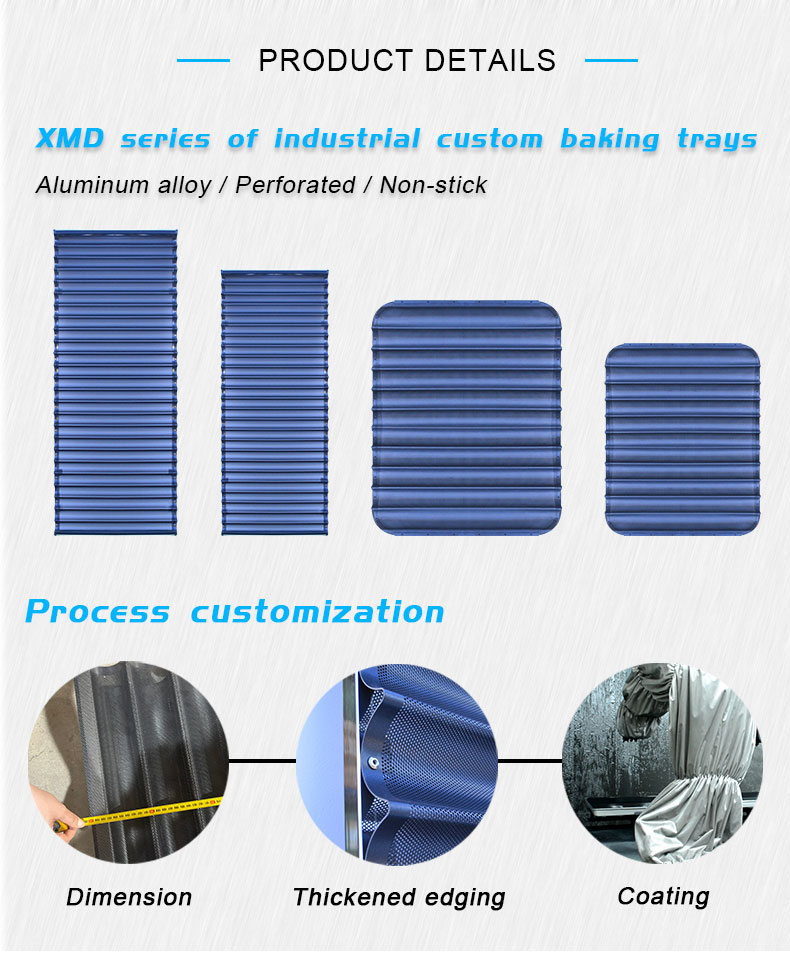 PRODUCT DETAILS

XMD series of industrial custom baking trays

Aluminum alloy / Perforated / Non-stick

Process customization

Dimension

Thickened edging

Coating